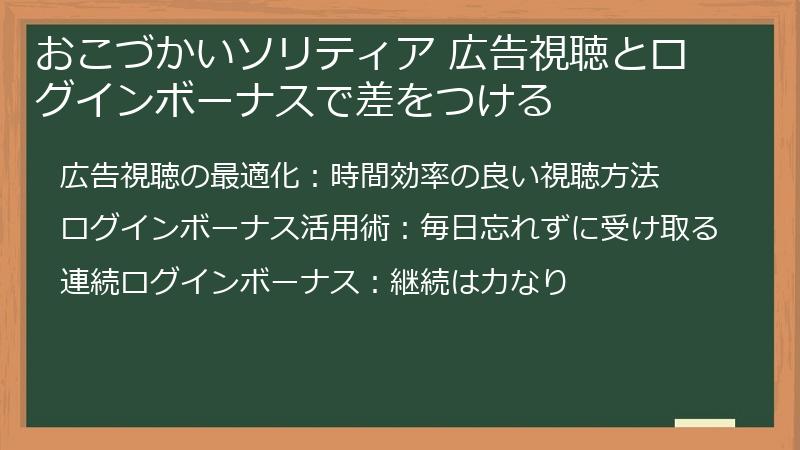 おこづかいソリティア 広告視聴とログインボーナスで差をつける

広告視聴の最適化：時間効率の良い視聴方法

ログインボーナス活用術：毎日忘れずに受け取る

連続ログインボーナス：継続は力なり